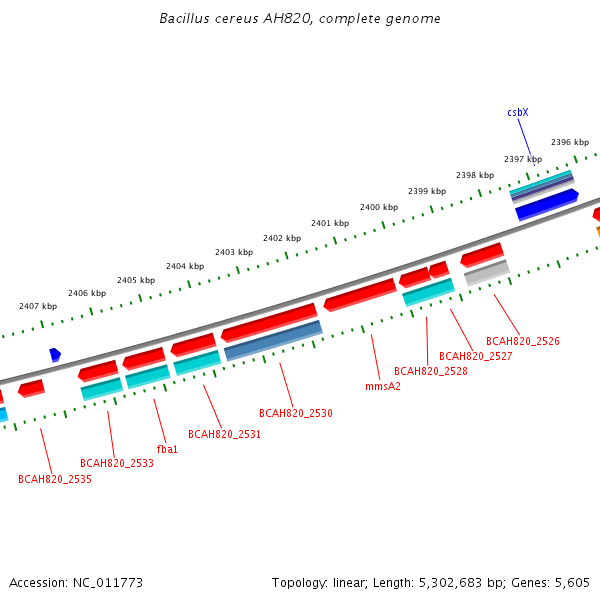 Bacillus cereus AH820, complete genome

csbX

2396 kbp

2397 kbp

2398 kbp

2399 kbp

2400 kbp

2401 kbp

2402 kbp

2403 kbp

2404 kbp

2405 kbp

2406 kbp

2407 kbp

BCAH820_2526

BCAH820_2527

BCAH820_2528

mmsA2

BCAH820_2530

BCAH820_2531

fba1

BCAH820_2533

BCAH820_2535

Accession: NC_011773

Topology: linear; Length: 5,302,683 bp; Genes: 5,605